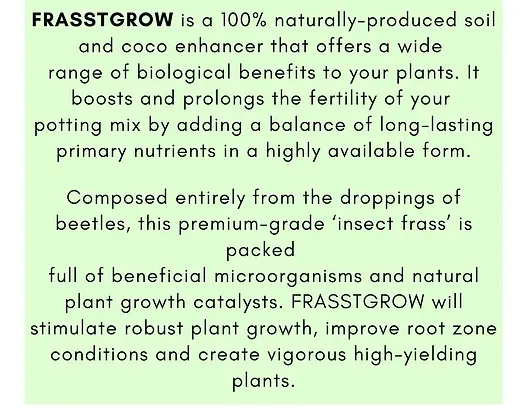 FRASSTGROW is a 100% naturally-produced soil and coco enhancer that offers a wide range of biological benefits to your plants. It boosts and prolongs the fertility of your potting mix by adding a balance of long-lasting primary nutrients in a highly available form.

Composed entirely from the droppings of beetles, this premium-grade ‘insect frass’ is packed full of beneficial microorganisms and natural plant growth catalysts. FRASSTGROW will stimulate robust plant growth, improve root zone conditions and create vigorous high-yielding plants.